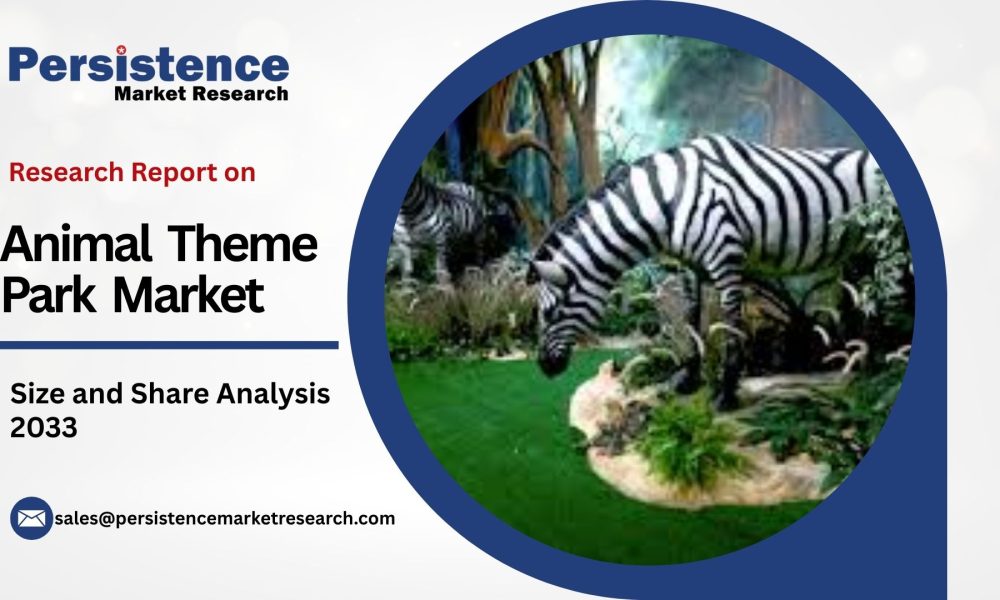 Persistence
Market Research

Research Report on

Animal Theme Park Market

Size and Share Analysis 2033

sales@persistencemarketresearch.com